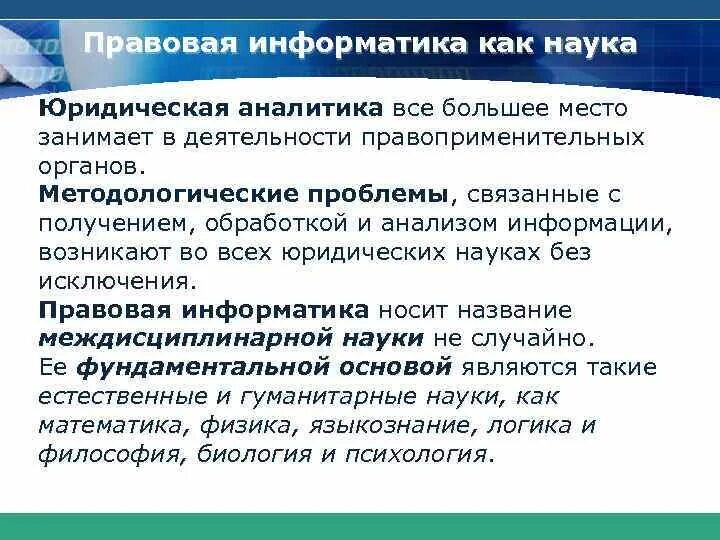 Правовая информатика как наука

Юридическая аналитика все большее место занимает в деятельности правоприменительных органов.
Методологические проблемы, связанные с получением, обработкой и анализом информации, возникают во всех юридических науках без исключения.
Правовая информатика носит название междисциплинарной науки не случайно.
Ее фундаментальной основой являются такие естественные и гуманитарные науки, как математика, физика, языкознание, логика и философия, биология и психология.